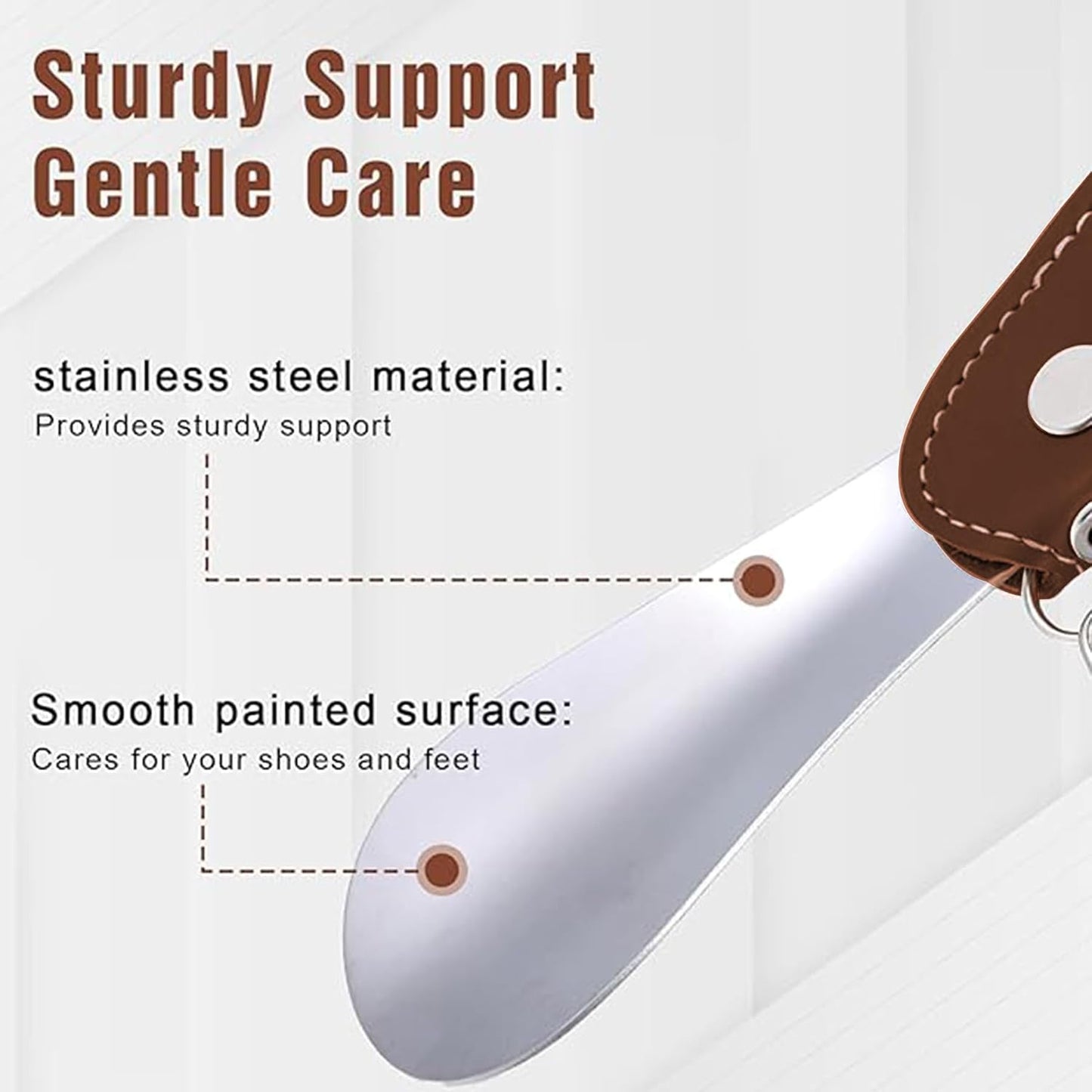 Sturdy Support
Gentle Care

stainless steel material:
Provides sturdy support

Smooth painted surface:
Cares for your shoes and feet